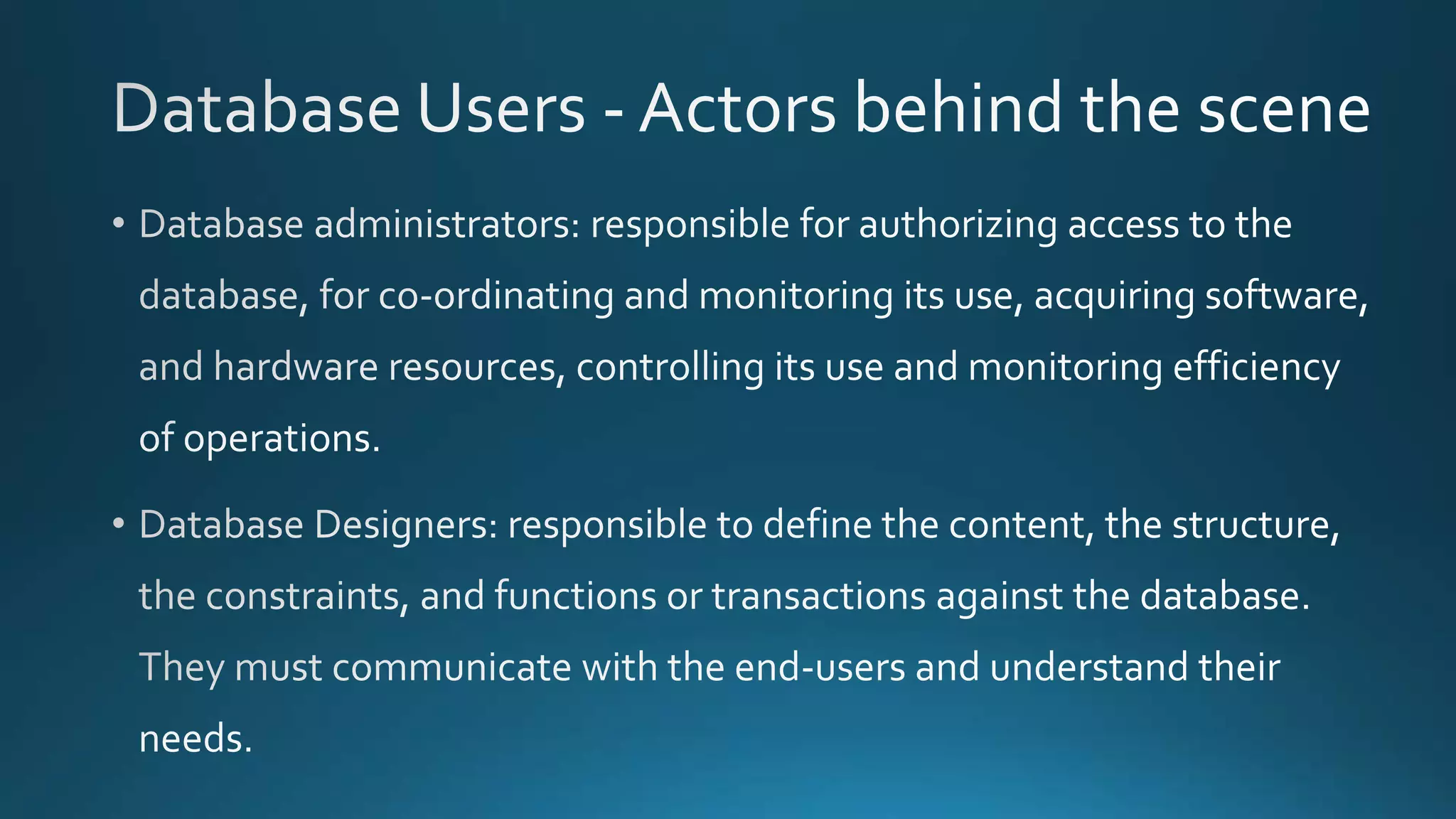 Database Users - Actors behind the scene

• Database administrators: responsible for authorizing access to the database, for co-ordinating and monitoring its use, acquiring software, and hardware resources, controlling its use and monitoring efficiency of operations.

• Database Designers: responsible to define the content, the structure, the constraints, and functions or transactions against the database. They must communicate with the end-users and understand their needs.